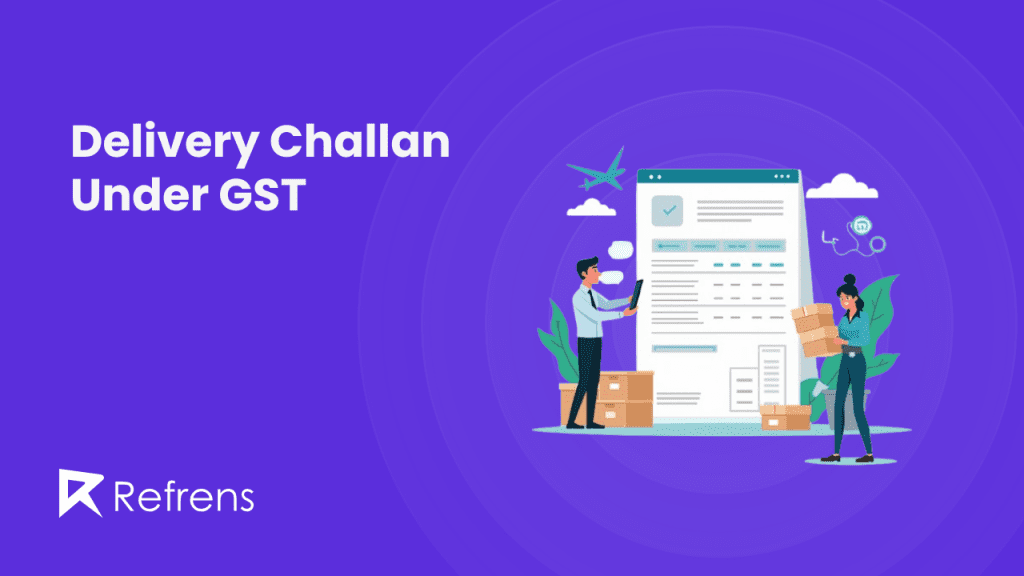 Delivery Challan Under GST

Refrens